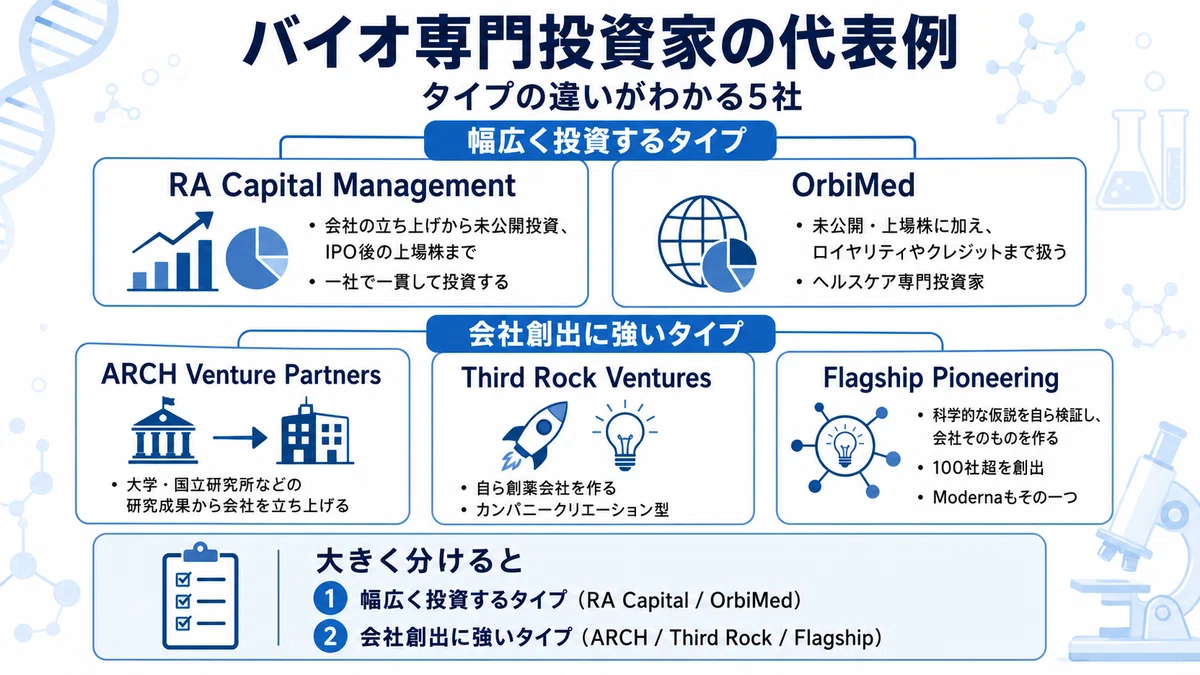 バイオ専門投資家の代表例

タイプの違いがわかる5社

幅広く投資するタイプ

RA Capital Management

• 会社の立ち上げから未公開投資、IPO後の上場株まで
• 一社で一貫して投資する

OrbiMed

• 未公開・上場株に加え、ロイヤリティやクレジットまで扱う
• ヘルスケア専門投資家

会社創出に強いタイプ

ARCH Venture Partners

• 大学・国立研究所などの研究成果から会社を立ち上げる

Third Rock Ventures

• 自ら創薬会社を作る
• カンパニークリエーション型

Flagship Pioneering

• 科学的な仮説を自ら検証し、会社そのものを作る
• 100社超を創出
• Modernaもその一つ

大きく分けると

1 幅広く投資するタイプ（RA Capital / OrbiMed）

2 会社創出に強いタイプ（ARCH / Third Rock / Flagship）